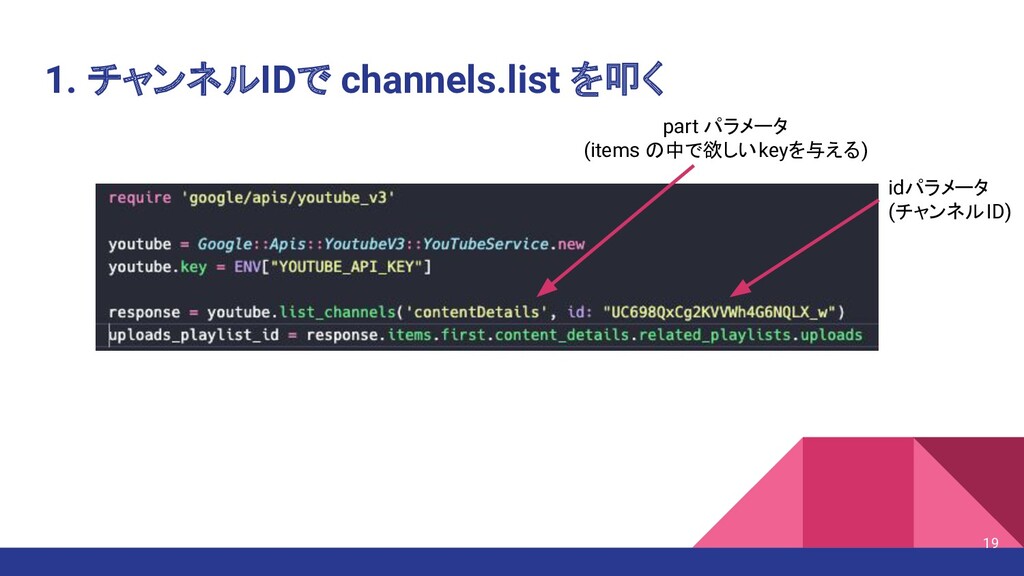 1. チャンネルIDで channels.list を叩く

part パラメータ
(items の中で欲しいkeyを与える)

idパラメータ
(チャンネルID)

require 'google/apis/youtube_v3'

youtube = Google::Apis::YoutubeV3::YouTubeService.new
youtube.key = ENV["YOUTUBE_API_KEY"]

response = youtube.list_channels('contentDetails', id: "UC698QxCg2KVVWh4G6NQLX_w")
uploads_playlist_id = response.items.first.content_details.related_playlists.uploads

19